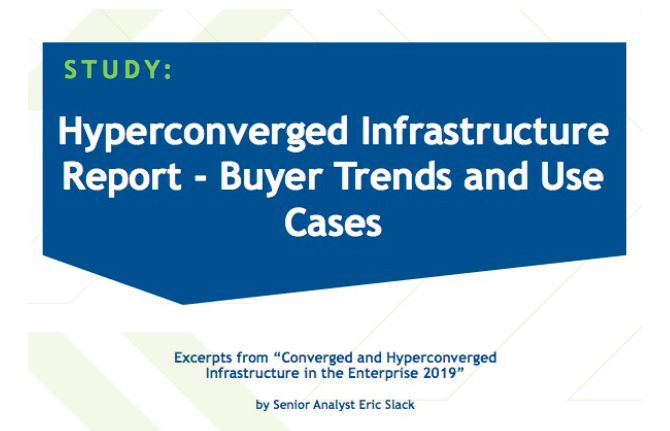 STUDY:

Hyperconverged Infrastructure Report - Buyer Trends and Use Cases

Excerpts from “Converged and Hyperconverged Infrastructure in the Enterprise 2019”

by Senior Analyst Eric Slack